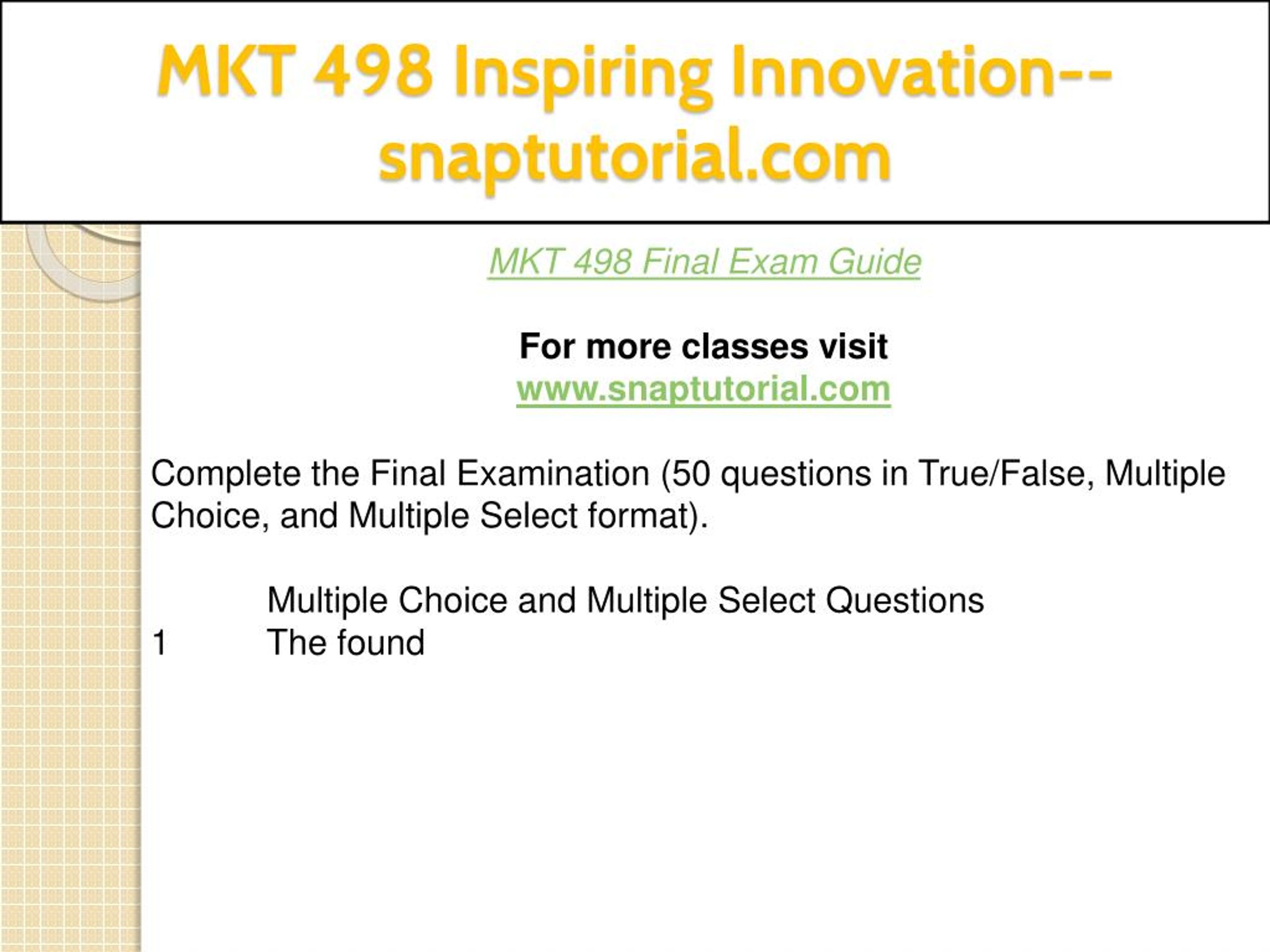 MKT 498 Inspiring Innovation--snaptutorial.com

MKT 498 Final Exam Guide

For more classes visit
www.snaptutorial.com

Complete the Final Examination (50 questions in True/False, Multiple Choice, and Multiple Select format).

Multiple Choice and Multiple Select Questions
1 The found